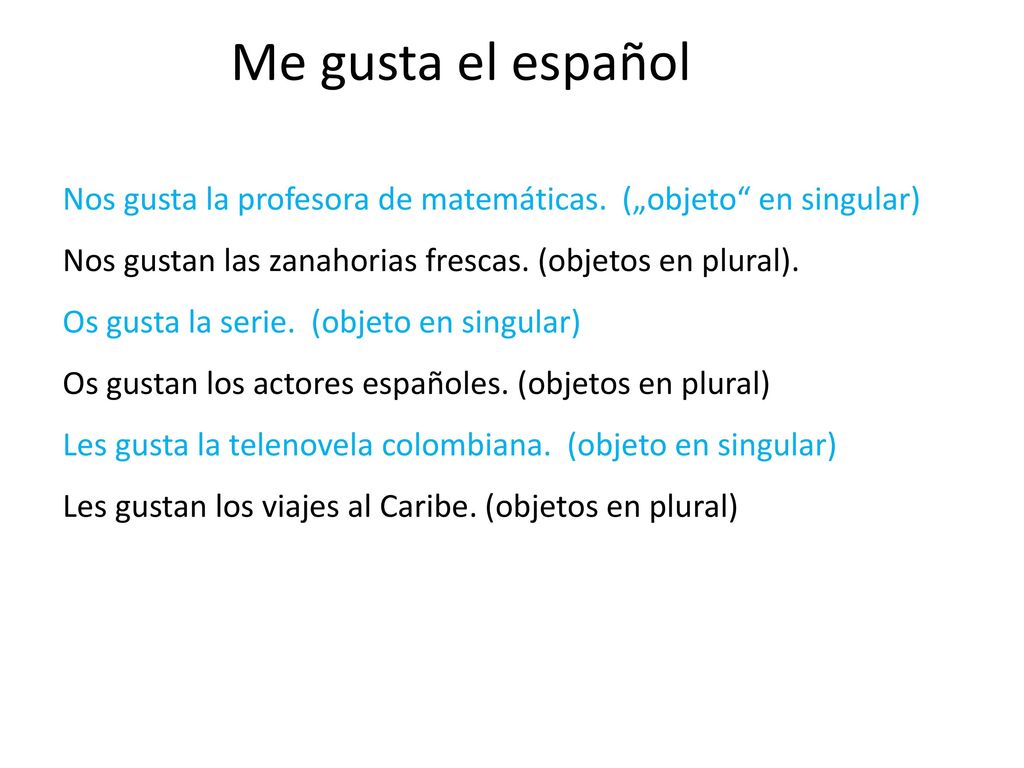 Me gusta el español

Nos gusta la profesora de matemáticas. („objeto“ en singular)

Nos gustan las zanahorias frescas. (objetos en plural).

Os gusta la serie. (objeto en singular)

Os gustan los actores españoles. (objetos en plural)

Les gusta la telenovela colombiana. (objeto en singular)

Les gustan los viajes al Caribe. (objetos en plural)